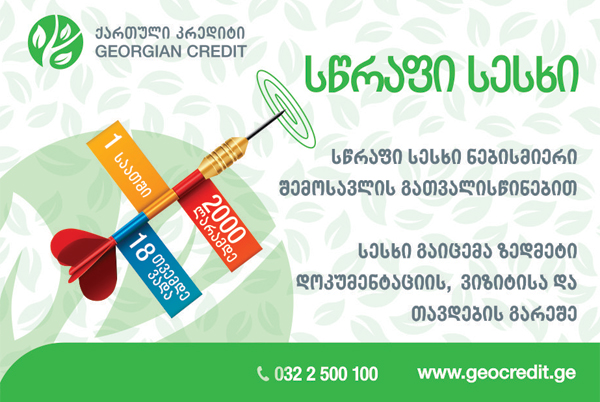 ქართული კრედიტი
GEORGIAN CREDIT

სწრაფი სესხი

1 საათში

2000 ლარამდე

18 თვემდე ვადით

სწრაფი სესხი ნებისმიერი შემოსავლის გათვალისწინებით

სესხი გაიცემა ზედმეტი დოკუმენტაციის, ვიზიტისა და თავდების გარეშე

032 2 500 100

www.geocredit.ge